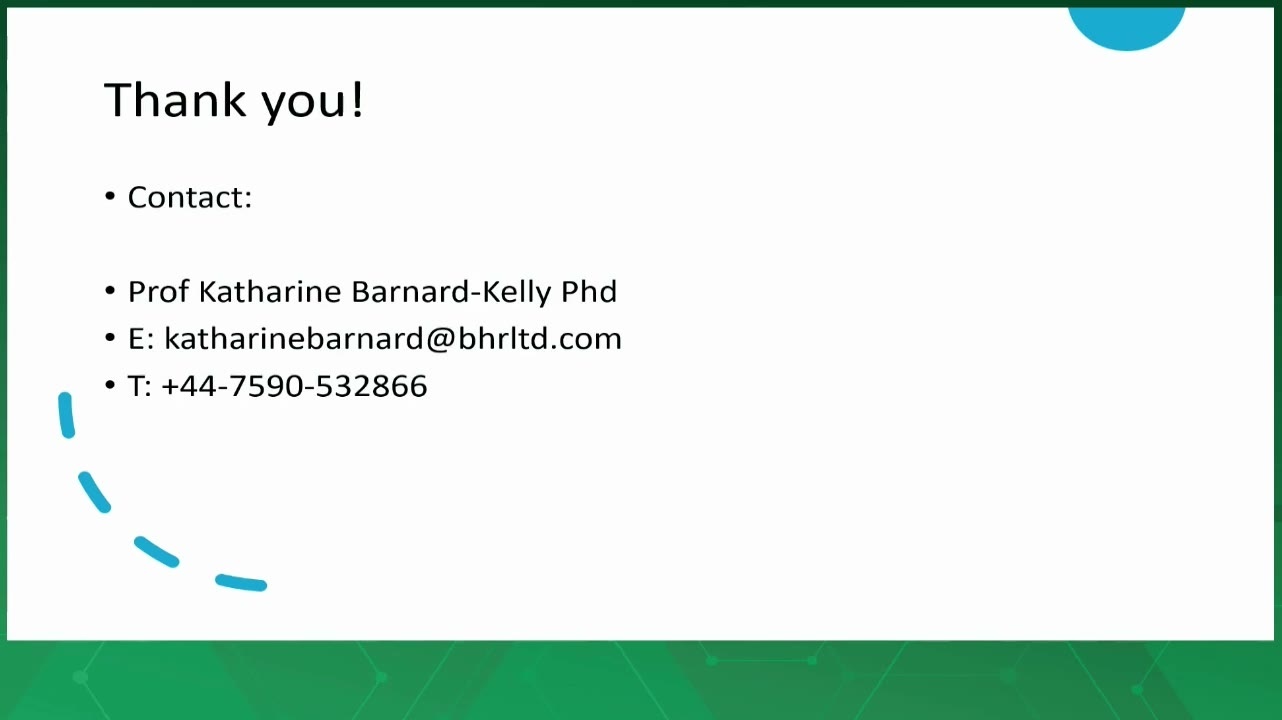 Thank you!

• Contact:

• Prof Katharine Barnard-Kelly Phd
• E: katharinebarnard@bhrltd.com
• T: +44-7590-532866